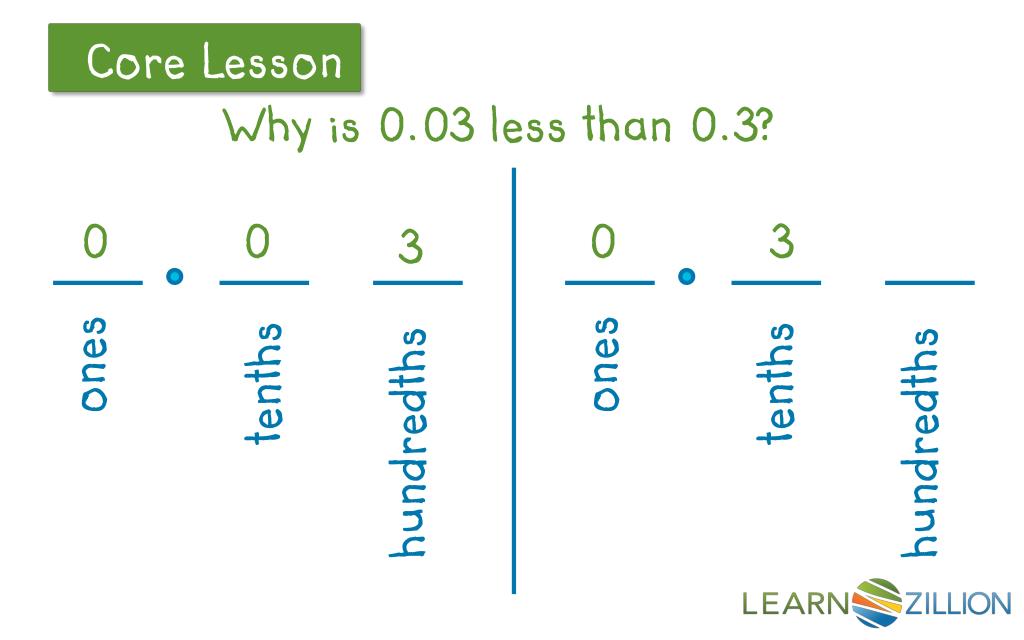 Core Lesson

Why is 0.03 less than 0.3?

0 . 0 3
ones tenths hundredths

0 . 3
ones tenths hundredths

LEARNZILLION